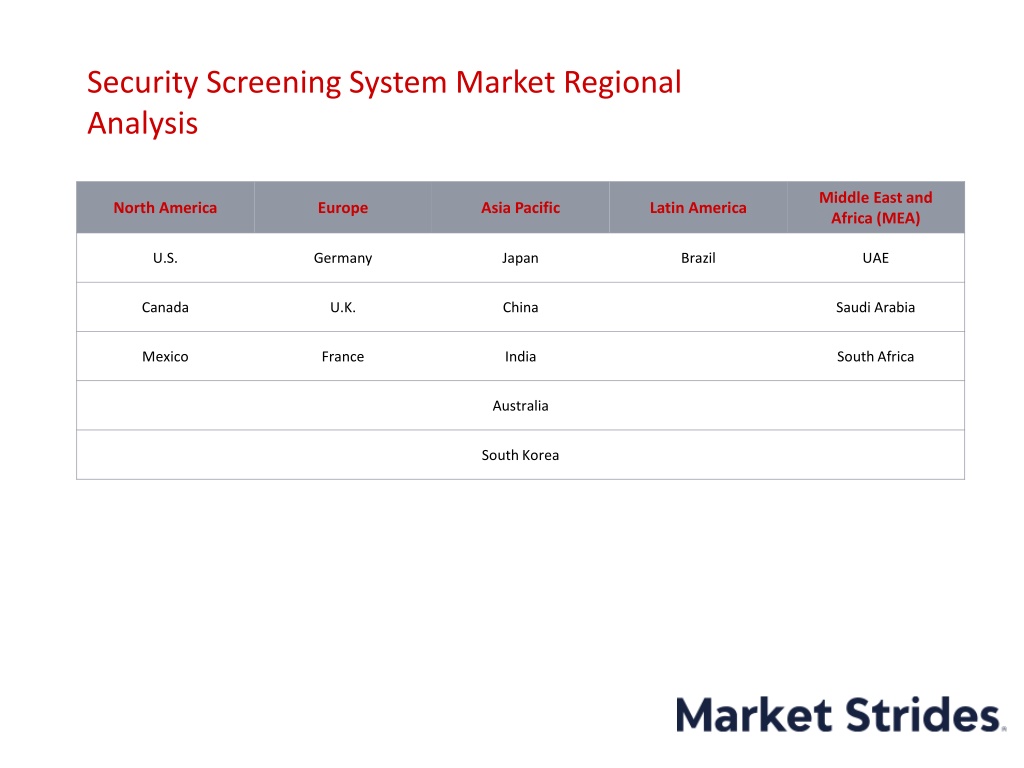 Security Screening System Market Regional Analysis

| North America | Europe | Asia Pacific | Latin America | Middle East and Africa (MEA) |
|---|---|---|---|---|
| U.S. | Germany | Japan | Brazil | UAE |
| Canada | U.K. | China | | Saudi Arabia |
| Mexico | France | India | | South Africa |
| | | Australia | | |
| | | South Korea | | |

Market Strides.